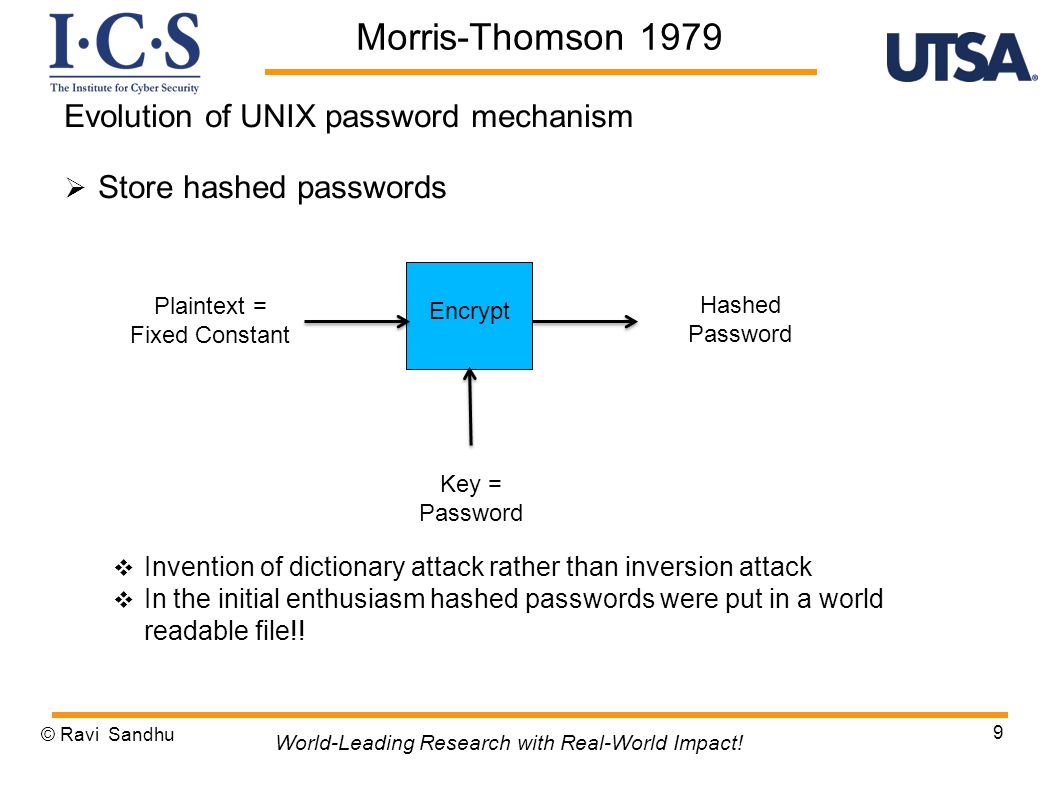 I·C·S
The Institute for Cyber Security

Morris-Thomson 1979

UTSA

Evolution of UNIX password mechanism

➢ Store hashed passwords

Plaintext = Fixed Constant

Encrypt

Hashed Password

Key = Password

❖ Invention of dictionary attack rather than inversion attack
❖ In the initial enthusiasm hashed passwords were put in a world readable file!!

© Ravi Sandhu

World-Leading Research with Real-World Impact!

9